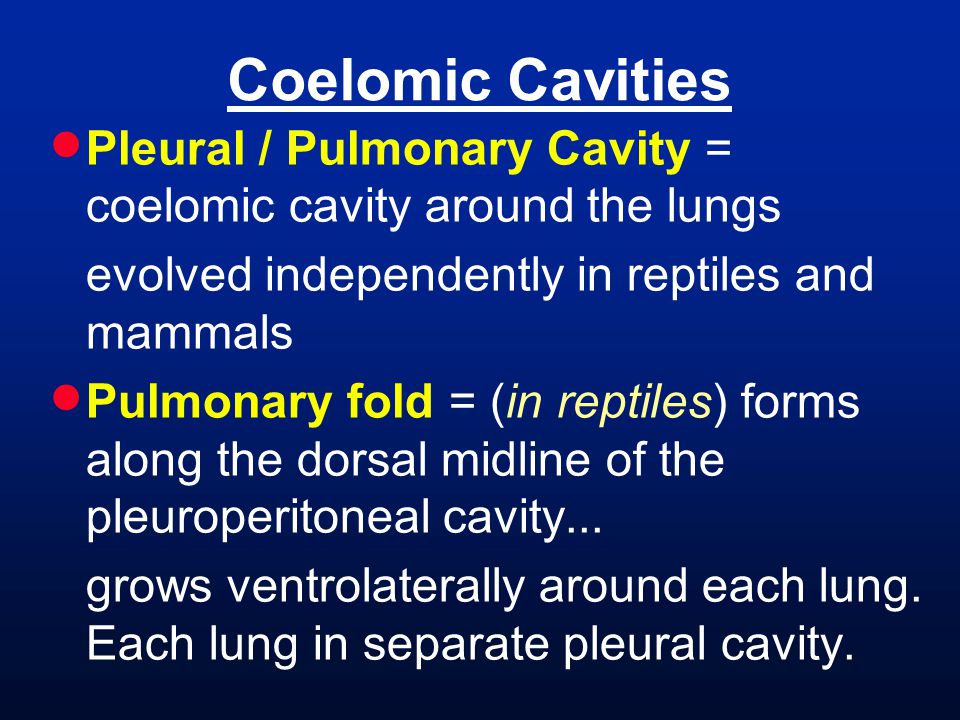 Coelomic Cavities

Pleural / Pulmonary Cavity = coelomic cavity around the lungs

evolved independently in reptiles and mammals

Pulmonary fold = (in reptiles) forms along the dorsal midline of the pleuroperitoneal cavity...

grows ventrolaterally around each lung. Each lung in separate pleural cavity.